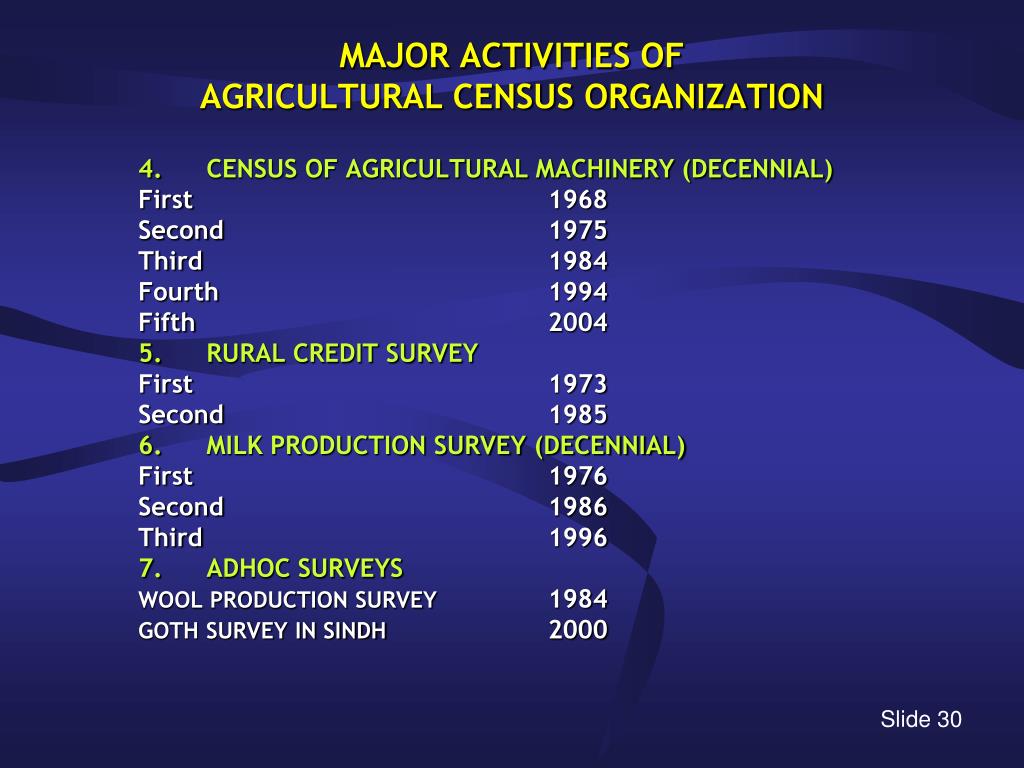 MAJOR ACTIVITIES OF
AGRICULTURAL CENSUS ORGANIZATION

4. CENSUS OF AGRICULTURAL MACHINERY (DECENNIAL)
First 1968
Second 1975
Third 1984
Fourth 1994
Fifth 2004
5. RURAL CREDIT SURVEY
First 1973
Second 1985
6. MILK PRODUCTION SURVEY (DECENNIAL)
First 1976
Second 1986
Third 1996
7. ADHOC SURVEYS
WOOL PRODUCTION SURVEY 1984
GOTH SURVEY IN SINDH 2000

Slide 30